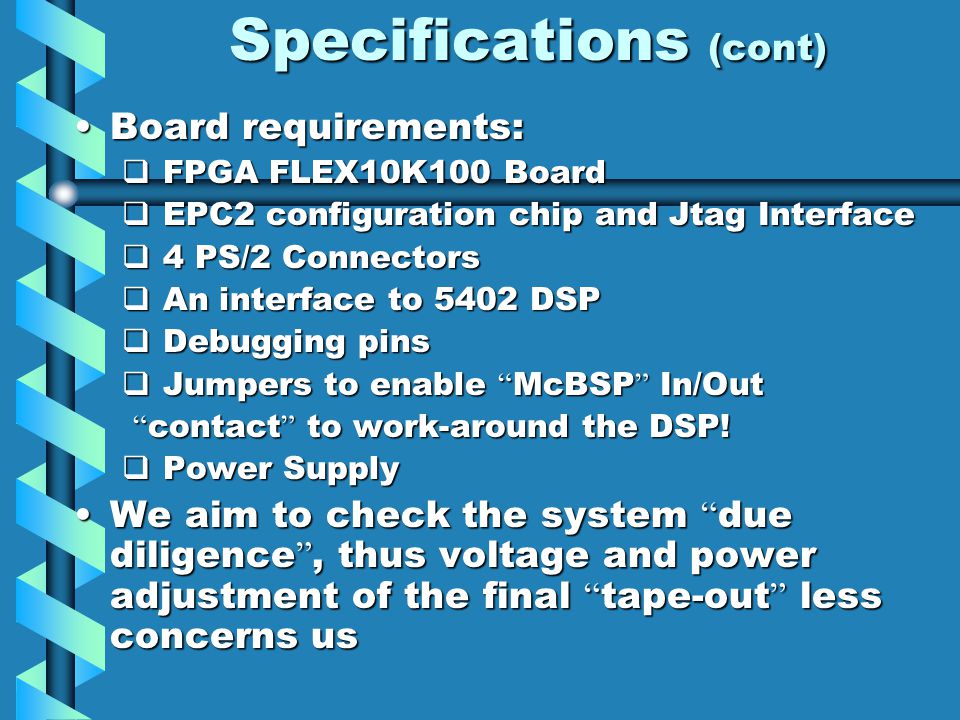 Specifications (cont)

• Board requirements:
❑ FPGA FLEX10K100 Board
❑ EPC2 configuration chip and Jtag Interface
❑ 4 PS/2 Connectors
❑ An interface to 5402 DSP
❑ Debugging pins
❑ Jumpers to enable “McBSP” In/Out “contact” to work-around the DSP!
❑ Power Supply

• We aim to check the system “due diligence”, thus voltage and power adjustment of the final “tape-out” less concerns us